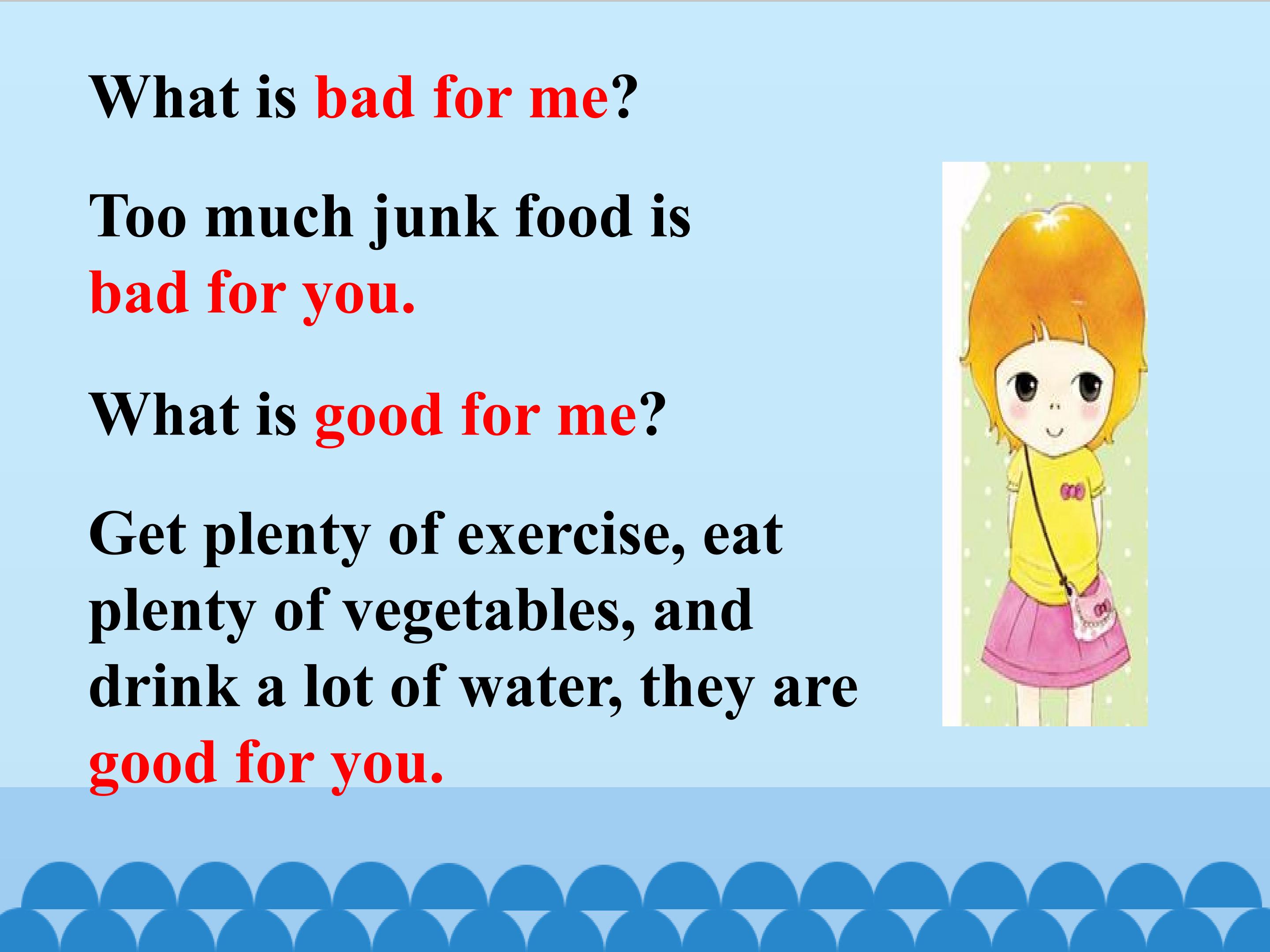 What is bad for me?

Too much junk food is bad for you.

What is good for me?

Get plenty of exercise, eat plenty of vegetables, and drink a lot of water, they are good for you.